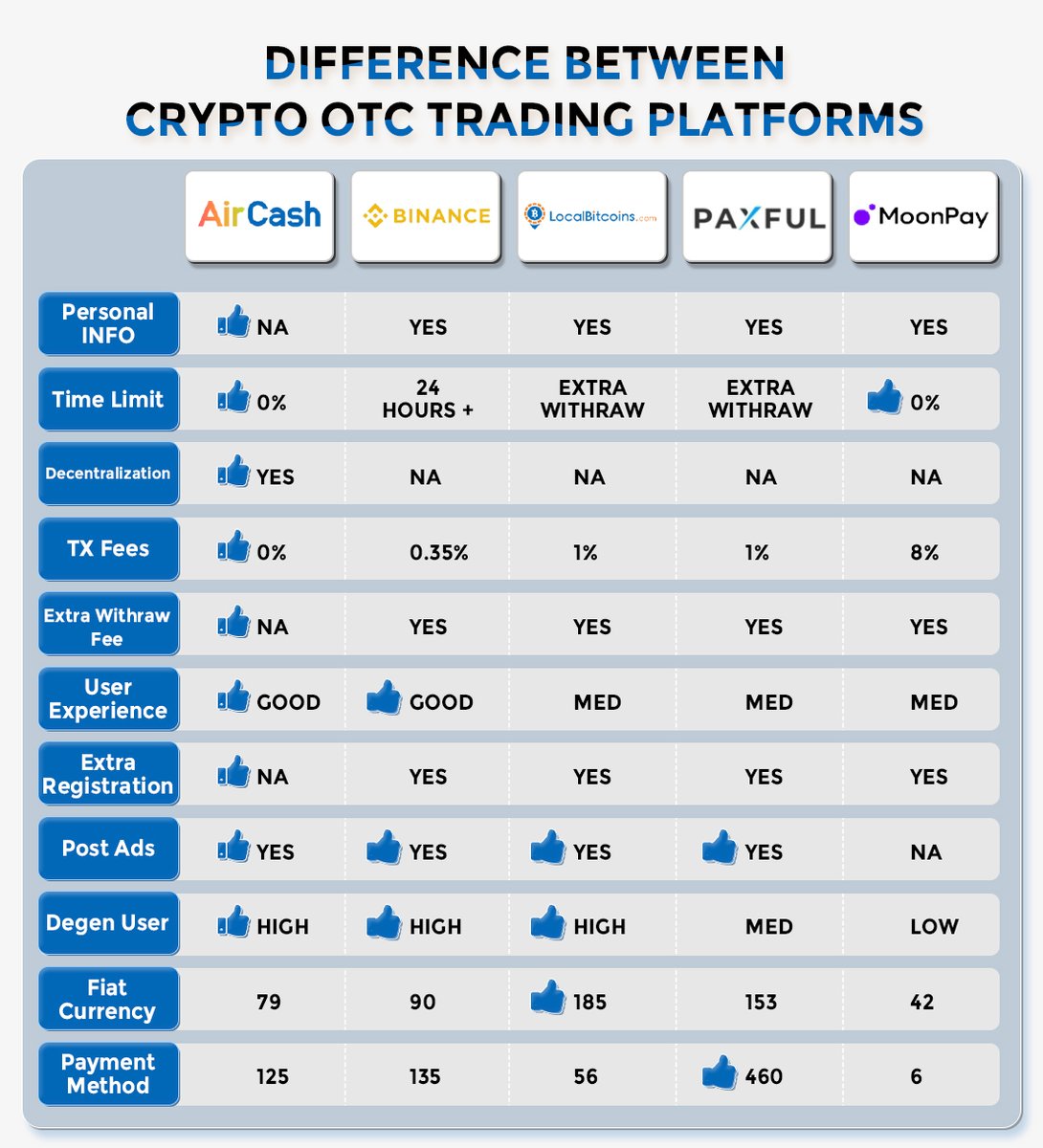 DIFFERENCE BETWEEN CRYPTO OTC TRADING PLATFORMS

| | AirCash | BINANCE | LocalBitcoins.com | PAXFUL | MoonPay |
|---|---|---|---|---|---|
| Personal INFO | NA | YES | YES | YES | YES |
| Time Limit | 0% | 24 HOURS + | EXTRA WITHRAW | EXTRA WITHRAW | 0% |
| Decentralization | YES | NA | NA | NA | NA |
| TX Fees | 0% | 0.35% | 1% | 1% | 8% |
| Extra Withraw Fee | NA | YES | YES | YES | YES |
| User Experience | GOOD | GOOD | MED | MED | MED |
| Extra Registration | NA | YES | YES | YES | YES |
| Post Ads | YES | YES | YES | YES | NA |
| Degen User | HIGH | HIGH | HIGH | MED | LOW |
| Fiat Currency | 79 | 90 | 185 | 153 | 42 |
| Payment Method | 125 | 135 | 56 | 460 | 6 |